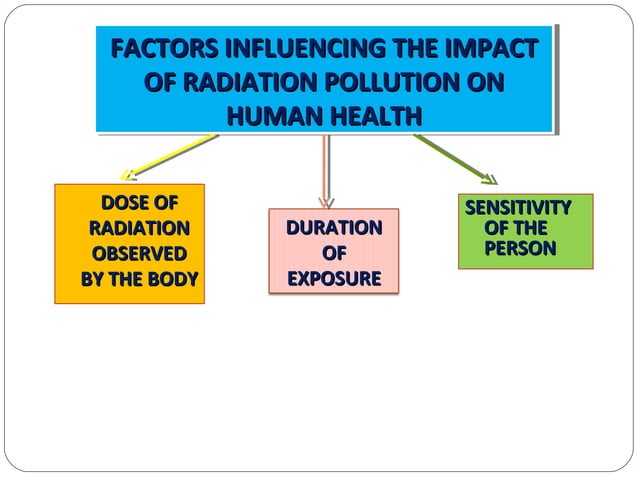 FACTORS INFLUENCING THE IMPACT OF RADIATION POLLUTION ON HUMAN HEALTH

DOSE OF RADIATION OBSERVED BY THE BODY

DURATION OF EXPOSURE

SENSITIVITY OF THE PERSON